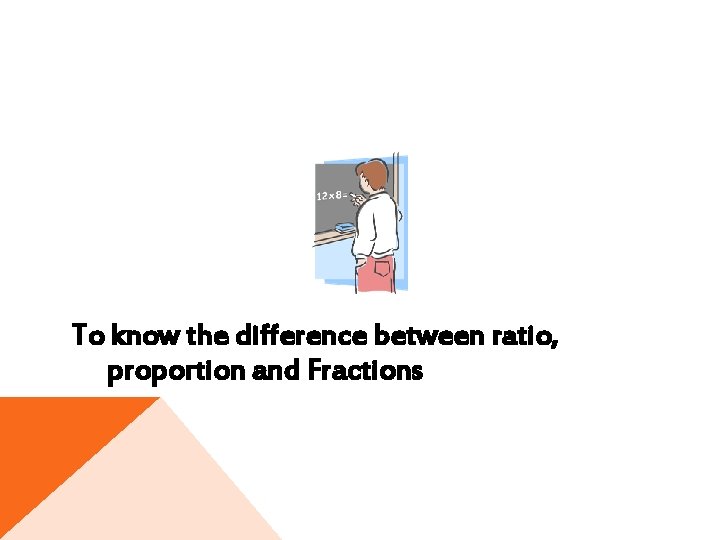 12x8=

To know the difference between ratio, proportion and Fractions